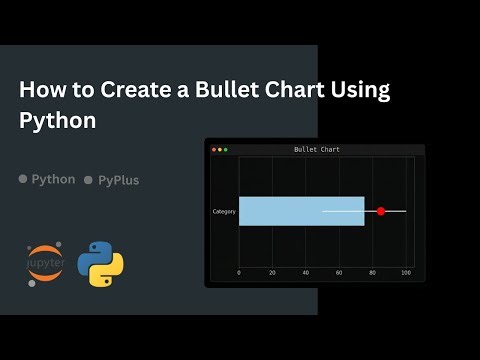 How to Create a Bullet Chart Using Python

Python PyPlus

jupyter

Bullet Chart

Category

0 20 40 60 80 100